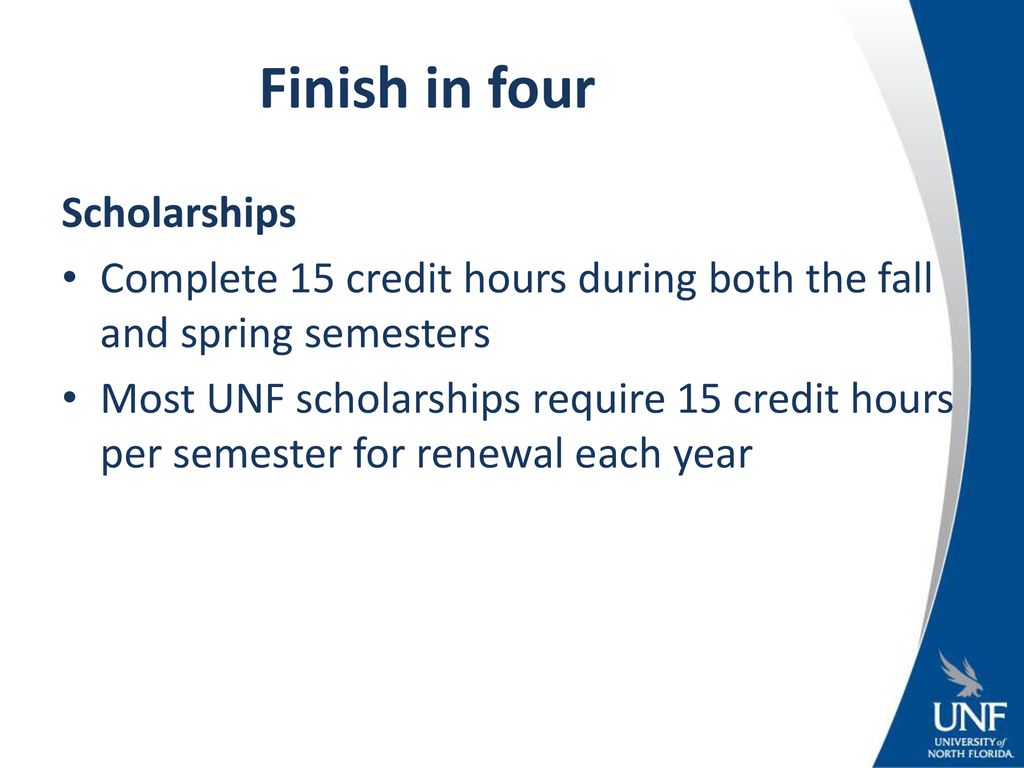 Finish in four

Scholarships

• Complete 15 credit hours during both the fall and spring semesters
• Most UNF scholarships require 15 credit hours per semester for renewal each year

UNF
UNIVERSITY of NORTH FLORIDA.